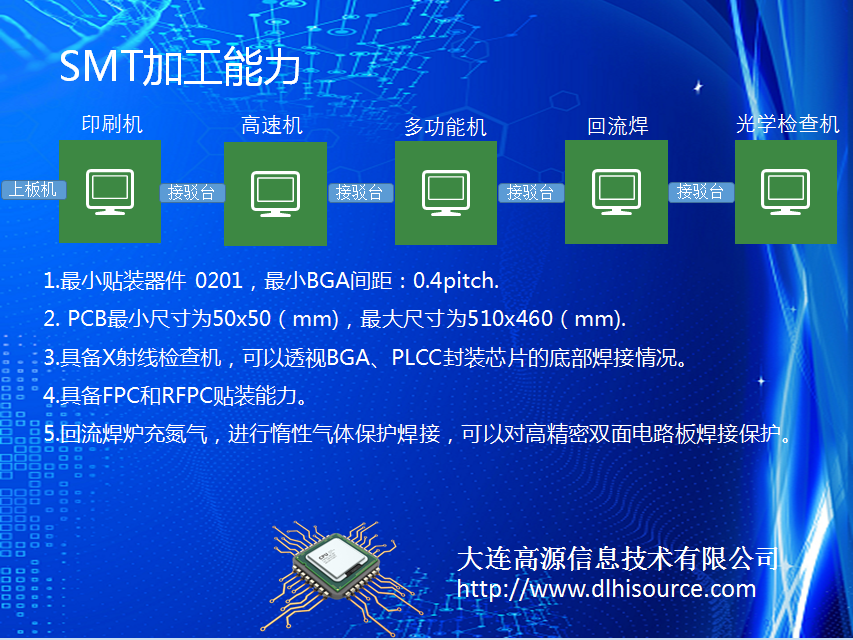 SMT加工能力

印刷机
高速机
多功能机
回流焊
光学检查机

上板机
接驳台
接驳台
接驳台
接驳台

1.最小贴装器件 0201，最小BGA间距：0.4pitch.

2. PCB最小尺寸为50x50（mm），最大尺寸为510x460（mm).

3.具备X射线检查机，可以透视BGA、PLCC封装芯片的底部焊接情况。

4.具备FPC和RFPC贴装能力。

5.回流焊炉充氮气，进行惰性气体保护焊接，可以对高精密双面电路板焊接保护。

CPU

大连高源信息技术有限公司
http://www.dlhisource.com